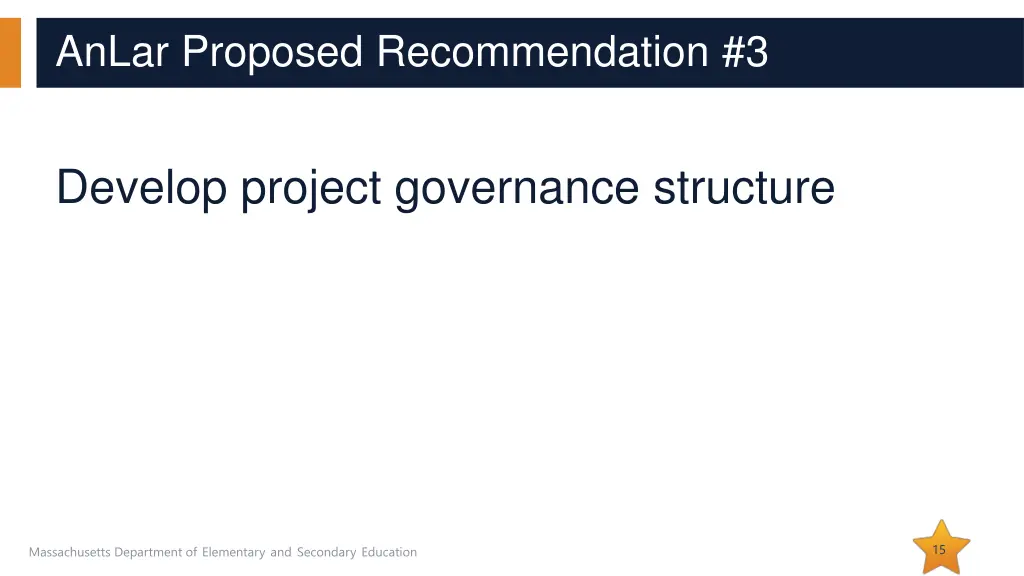 AnLar Proposed Recommendation #3

Develop project governance structure

Massachusetts Department of Elementary and Secondary Education

15